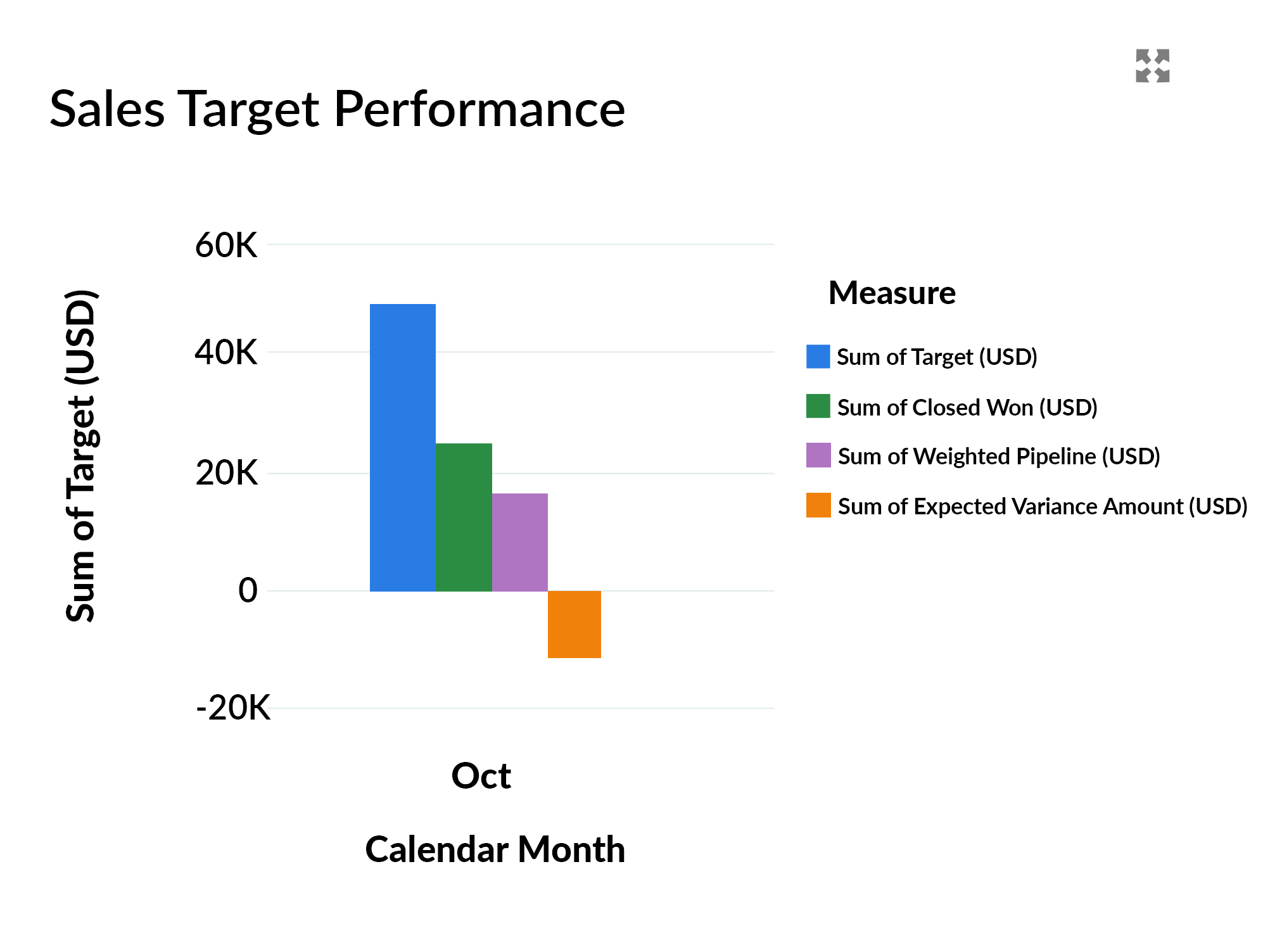 Sales Target Performance

Sum of Target (USD)

60K
40K
20K
0
-20K

Oct

Calendar Month

Measure
Sum of Target (USD)
Sum of Closed Won (USD)
Sum of Weighted Pipeline (USD)
Sum of Expected Variance Amount (USD)